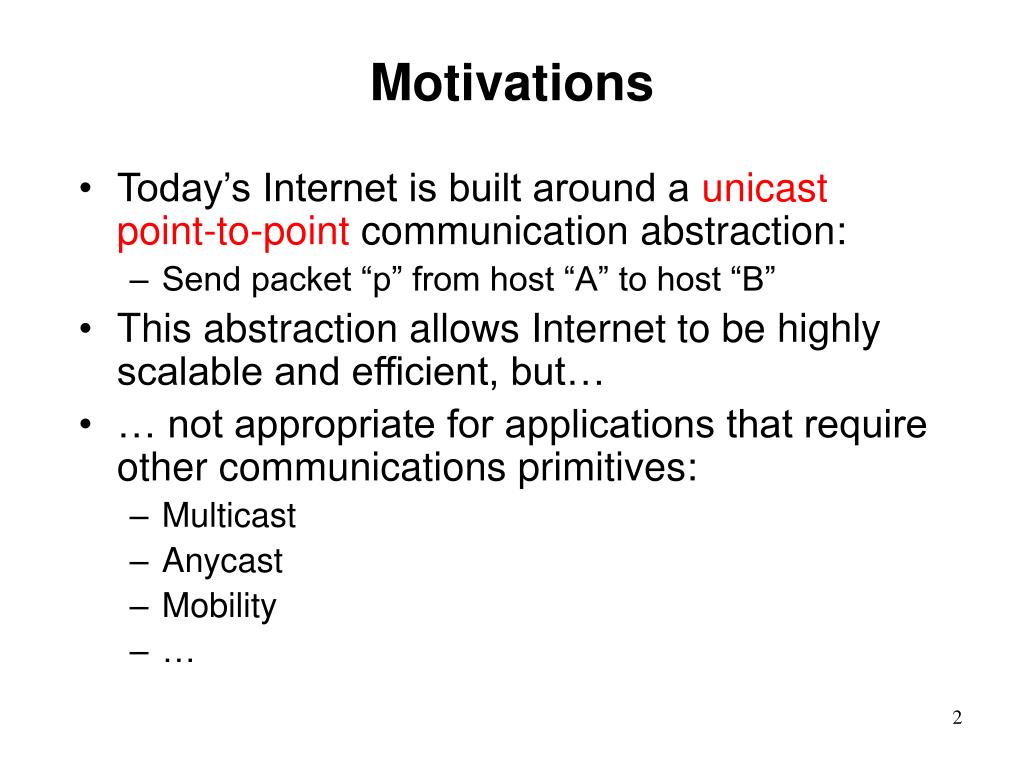 Motivations

• Today’s Internet is built around a unicast point-to-point communication abstraction:
– Send packet “p” from host “A” to host “B”
• This abstraction allows Internet to be highly scalable and efficient, but…
• … not appropriate for applications that require other communications primitives:
– Multicast
– Anycast
– Mobility
– …

2